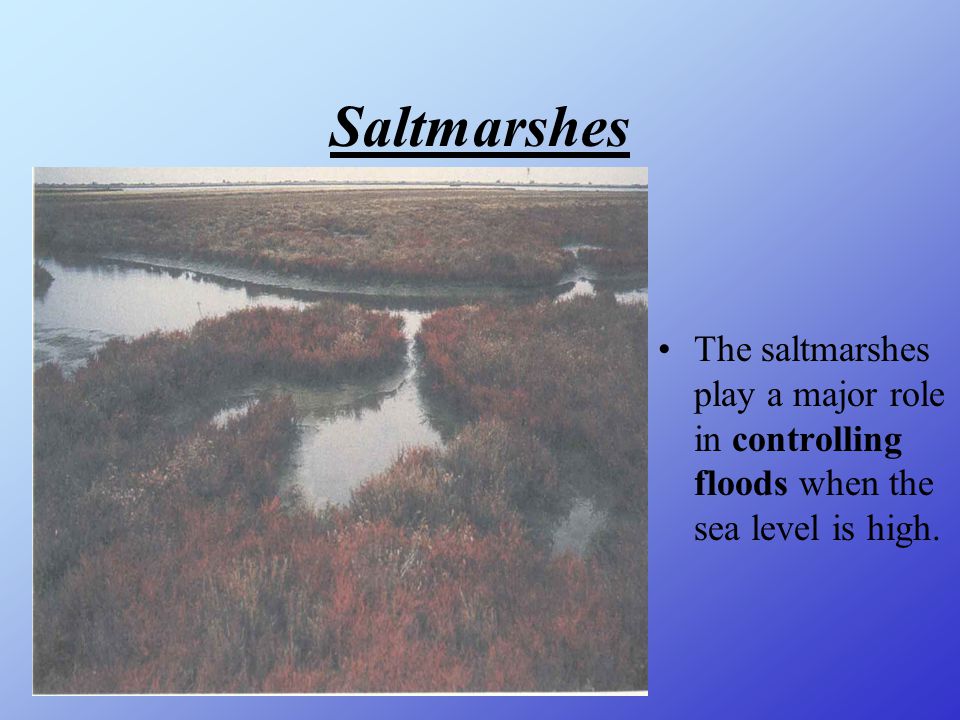 Saltmarshes

• The saltmarshes play a major role in controlling floods when the sea level is high.